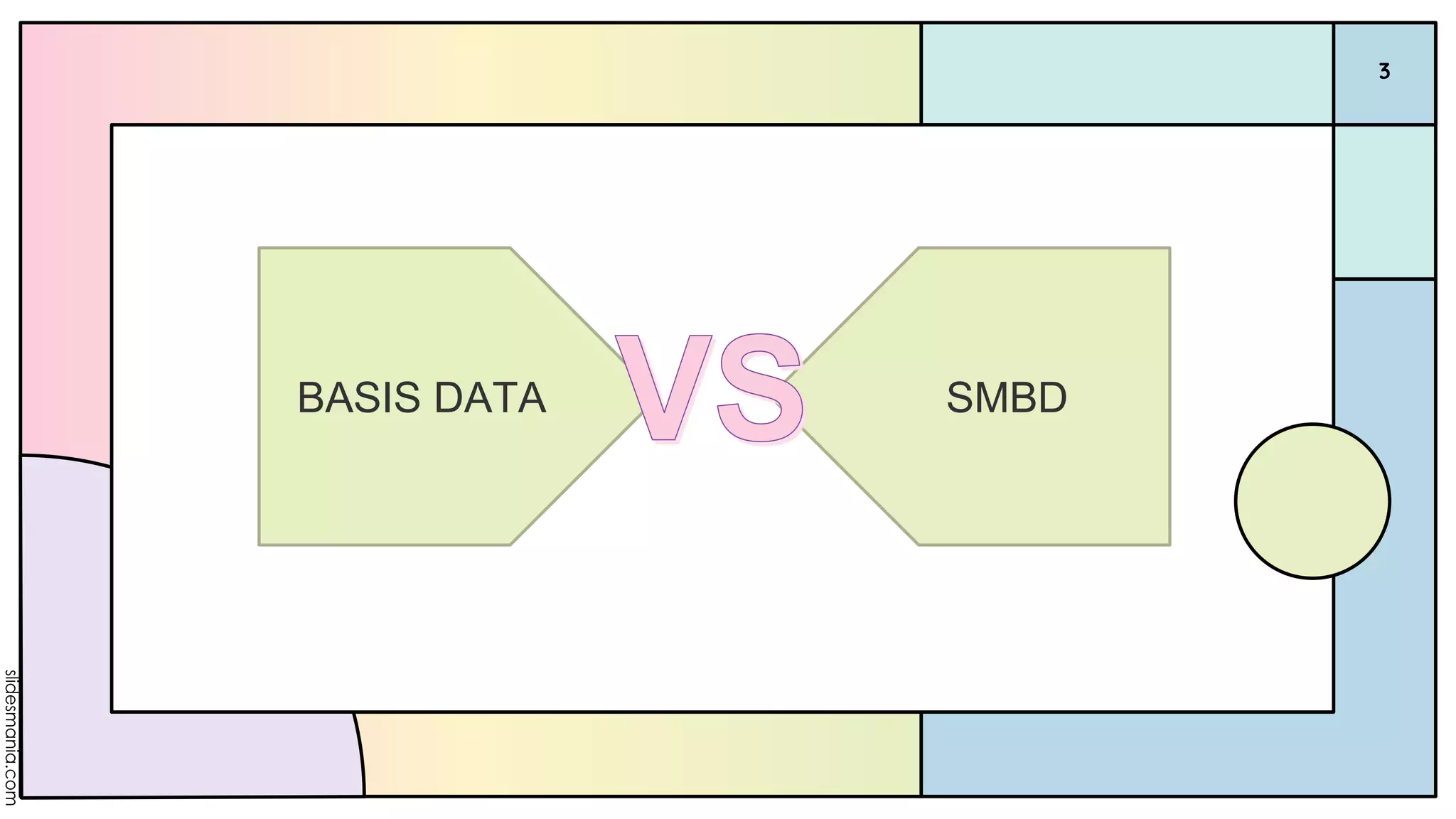 3

BASIS DATA

VS

SMBD

slidesmania.com